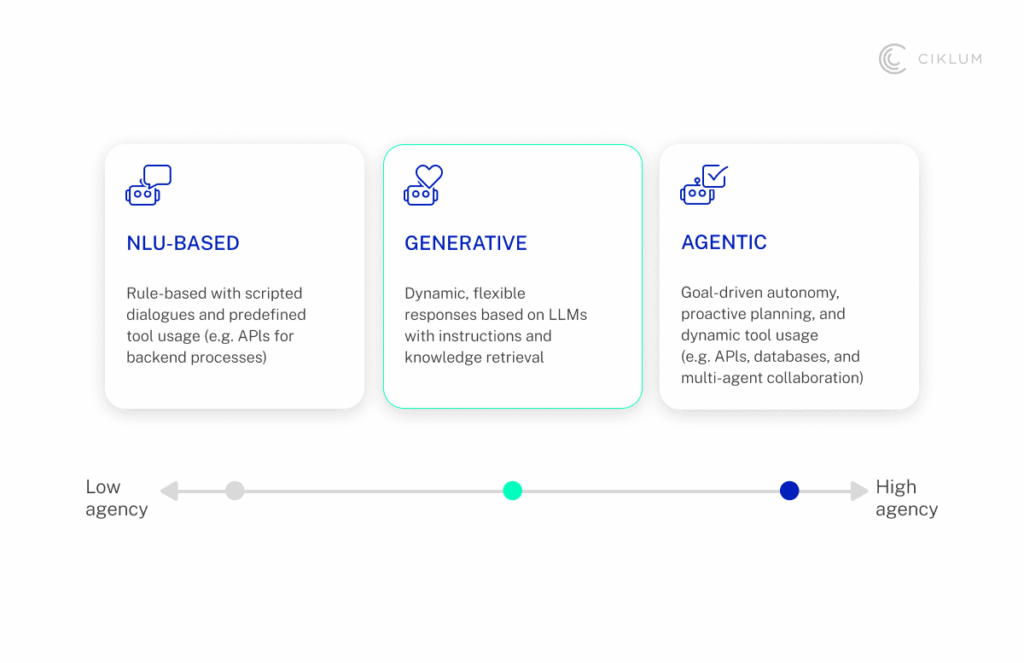 CIKLUM

NLU-BASED

Rule-based with scripted dialogues and predefined tool usage (e.g. APIs for backend processes)

GENERATIVE

Dynamic, flexible responses based on LLMs with instructions and knowledge retrieval

AGENTIC

Goal-driven autonomy, proactive planning, and dynamic tool usage (e.g. APIs, databases, and multi-agent collaboration)

Low agency

High agency